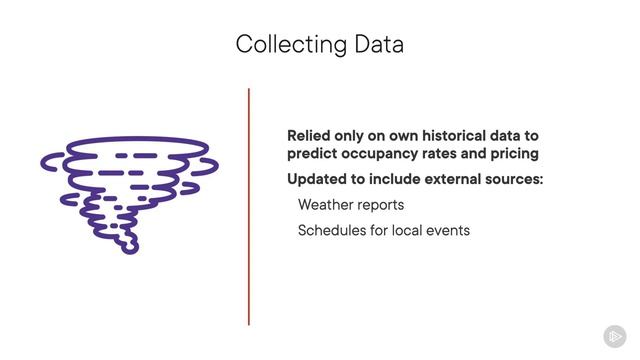 Collecting Data

Relied only on own historical data to predict occupancy rates and pricing

Updated to include external sources:

Weather reports

Schedules for local events